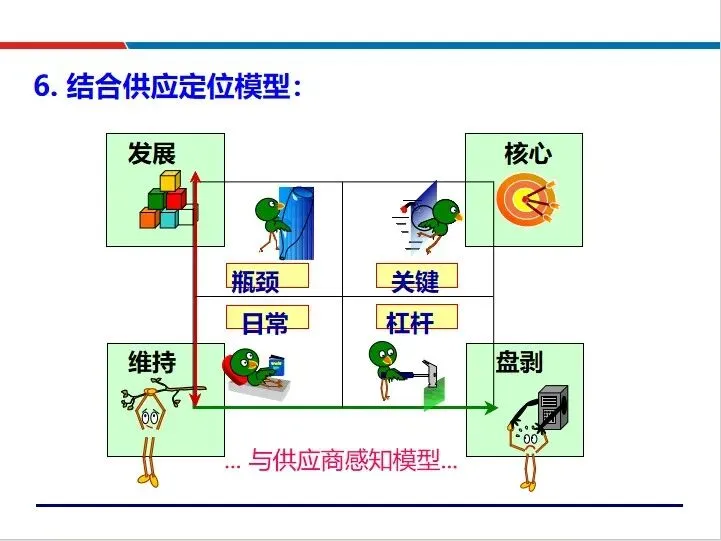 6. 结合供应定位模型：

发展

核心

瓶颈

关键

日常

杠杆

维持

盘剥

... 与供应商感知模型...